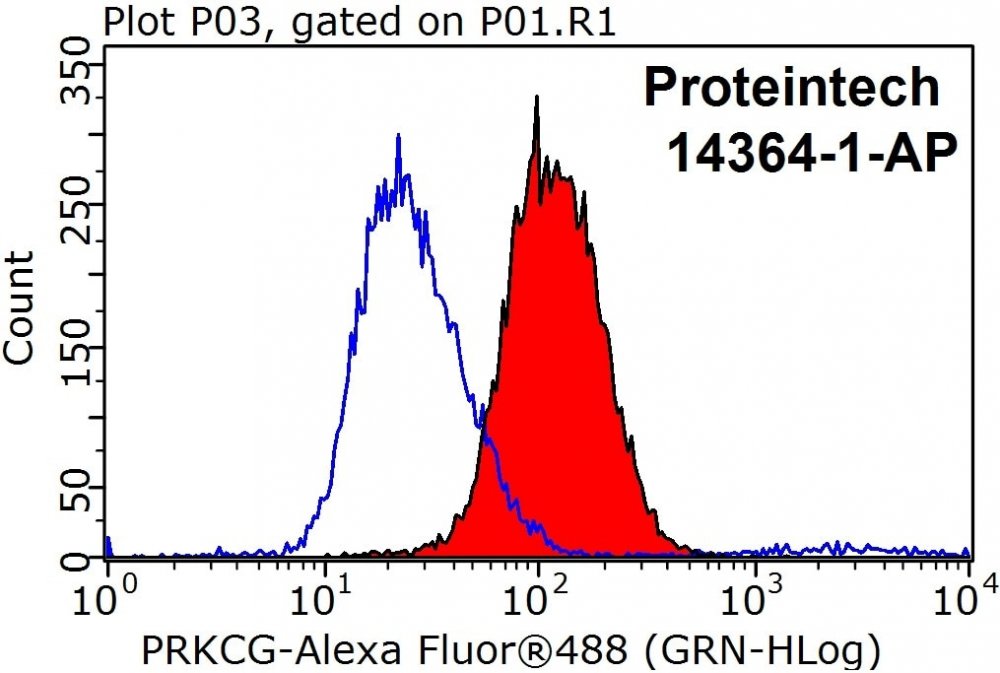 Plot P03, gated on P01.R1

Proteintech
14364-1-AP

Count

350
250
150
50
0

$10^0$ $10^1$ $10^2$ $10^3$ $10^4$

PRKCG-Alexa Fluor®488 (GRN-HLog)